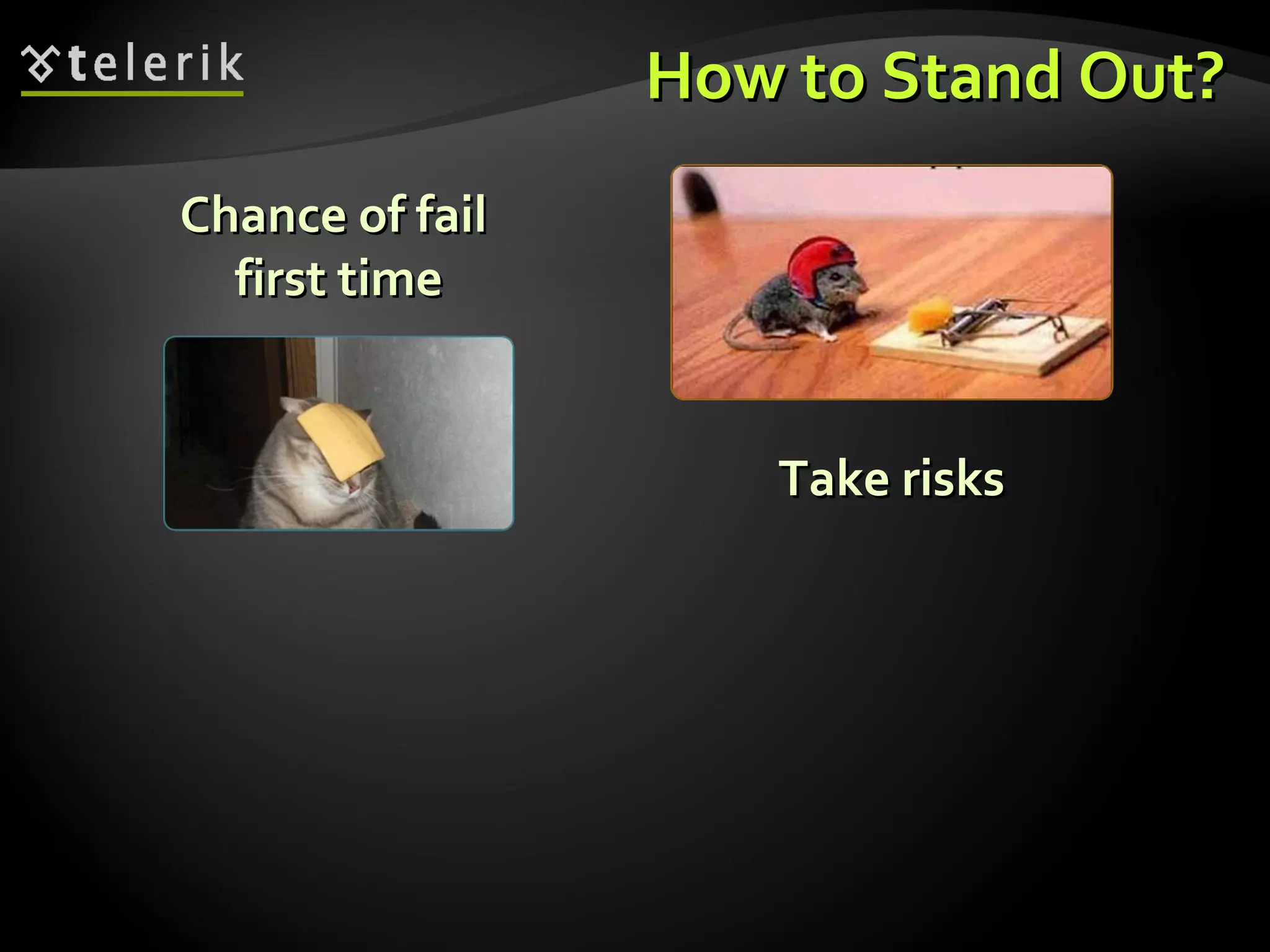 telerik

How to Stand Out?

Chance of fail first time

Take risks